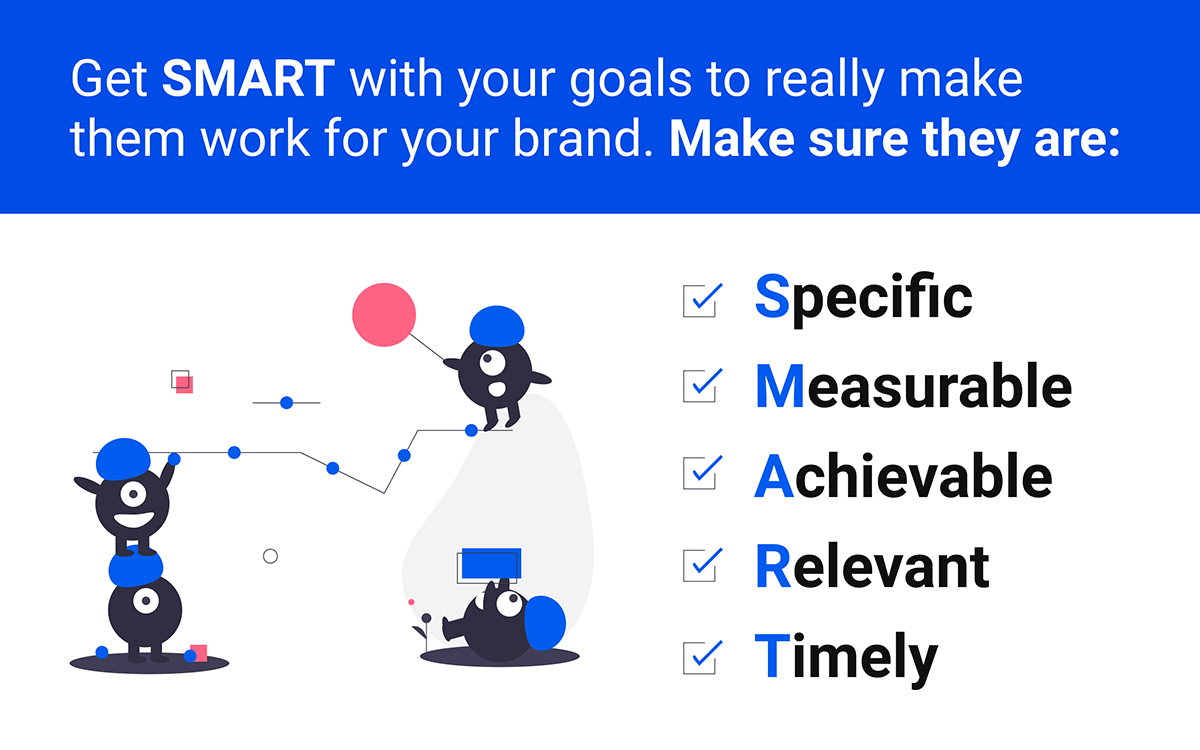 Get SMART with your goals to really make them work for your brand. Make sure they are:

Specific

Measurable

Achievable

Relevant

Timely